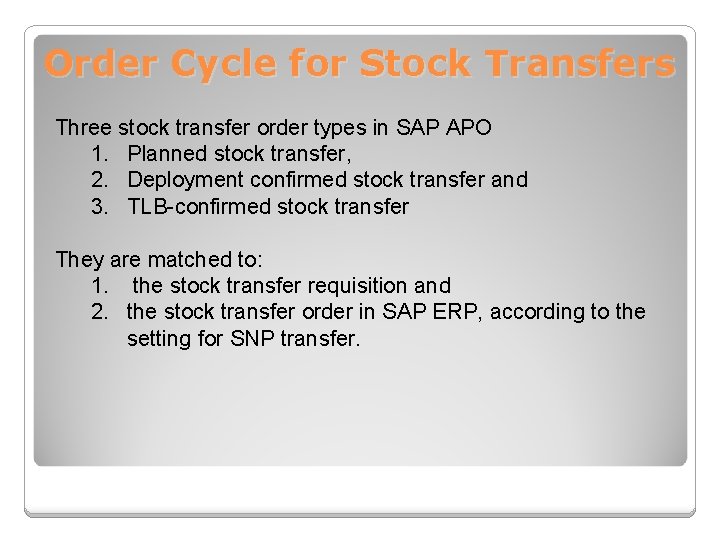 Order Cycle for Stock Transfers

Three stock transfer order types in SAP APO
1. Planned stock transfer,
2. Deployment confirmed stock transfer and
3. TLB-confirmed stock transfer

They are matched to:
1. the stock transfer requisition and
2. the stock transfer order in SAP ERP, according to the setting for SNP transfer.